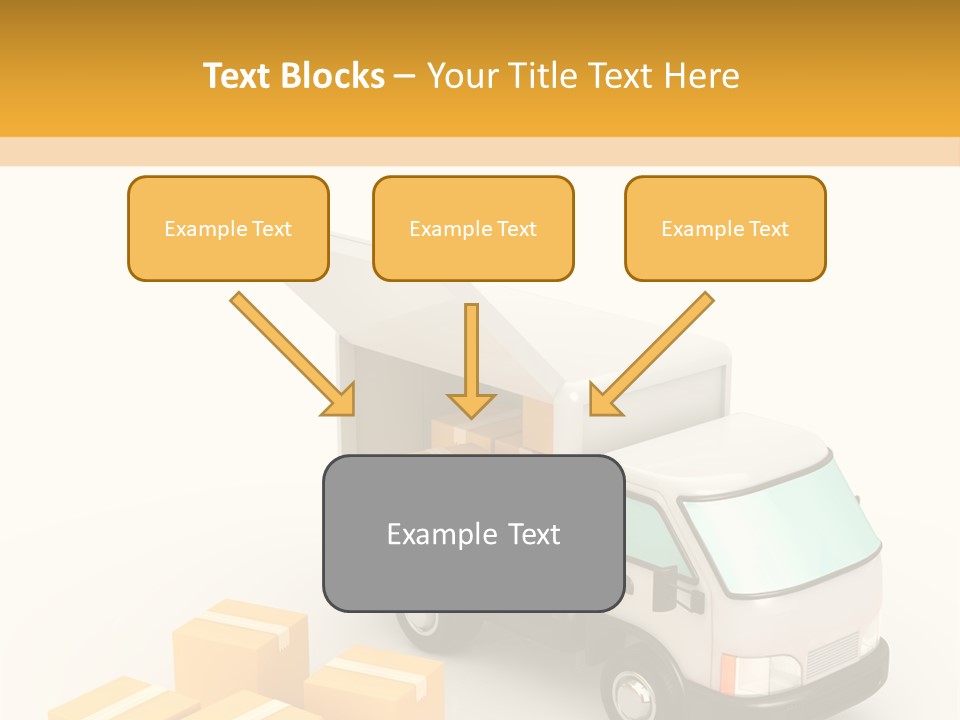 Text Blocks – Your Title Text Here

Example Text

Example Text

Example Text

Example Text